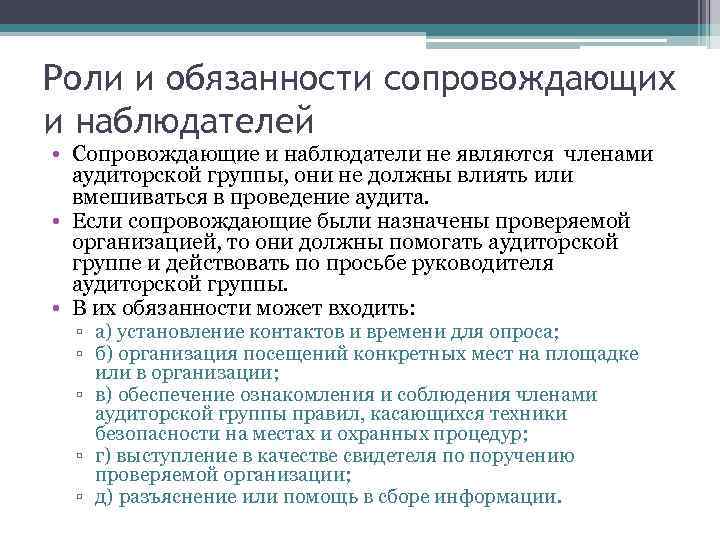 Роли и обязанности сопровождающих и наблюдателей

• Сопровождающие и наблюдатели не являются членами аудиторской группы, они не должны влиять или вмешиваться в проведение аудита.
• Если сопровождающие были назначены проверяемой организацией, то они должны помогать аудиторской группе и действовать по просьбе руководителя аудиторской группы.
• В их обязанности может входить:
▫ а) установление контактов и времени для опроса;
▫ б) организация посещений конкретных мест на площадке или в организации;
▫ в) обеспечение ознакомления и соблюдения членами аудиторской группы правил, касающихся техники безопасности на местах и охранных процедур;
▫ г) выступление в качестве свидетеля по поручению проверяемой организации;
▫ д) разъяснение или помощь в сборе информации.